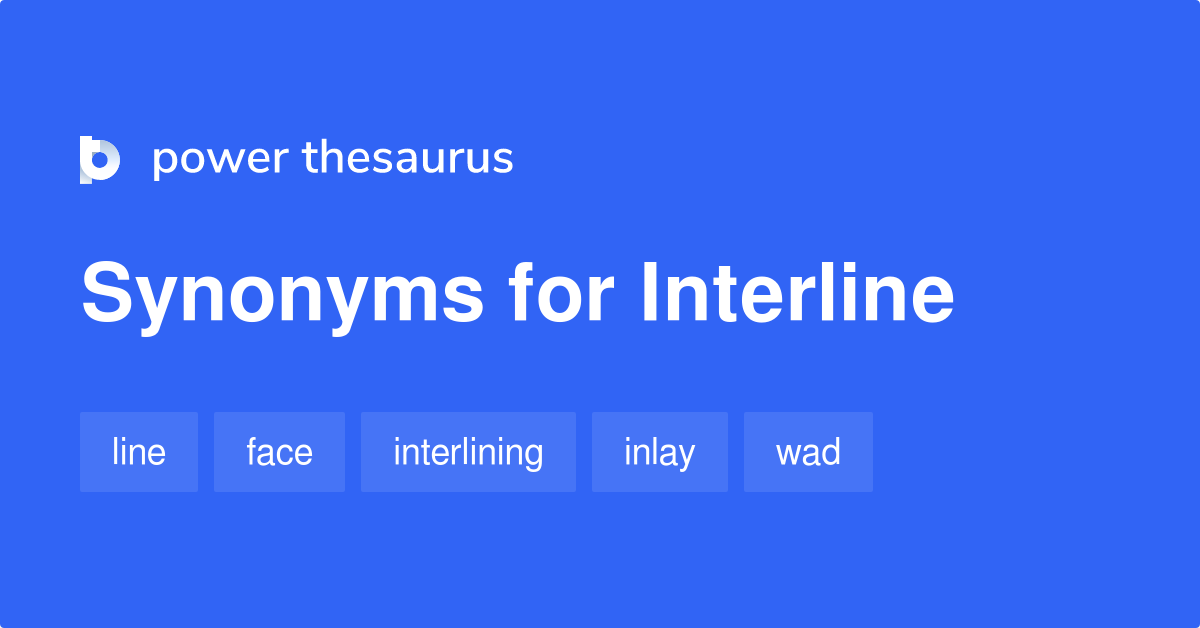 power thesaurus

Synonyms for Interline

line

face

interlining

inlay

wad